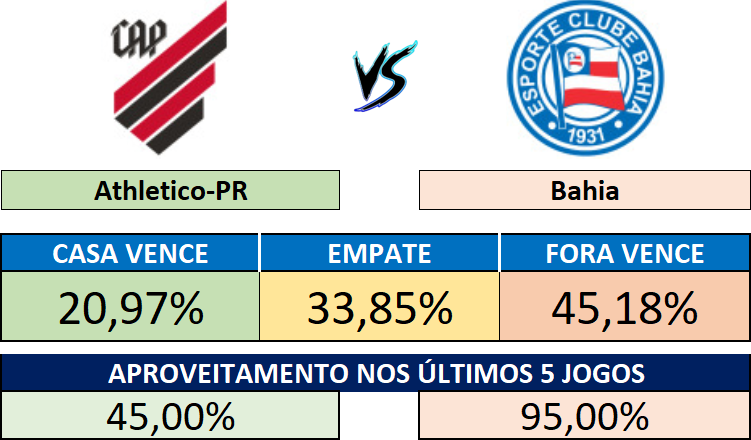 CAP

VS

ESPORTE CLUBE BAHIA
1931

Athletico-PR

Bahia

| CASA VENCE | EMPATE | FORA VENCE |
|---|---|---|
| 20,97% | 33,85% | 45,18% |

APROVEITAMENTO NOS ÚLTIMOS 5 JOGOS

45,00%

95,00%